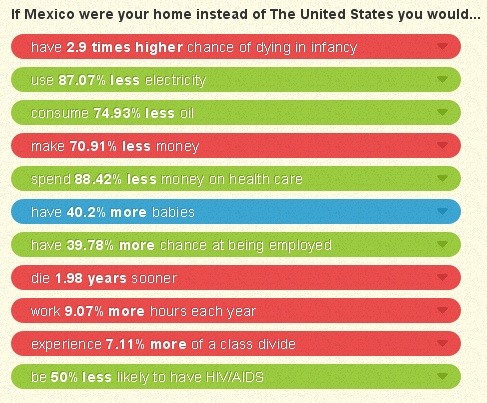 If Mexico were your home instead of The United States you would...

have 2.9 times higher chance of dying in infancy

use 87.07% less electricity

consume 74.93% less oil

make 70.91% less money

spend 88.42% less money on health care

have 40.2% more babies

have 39.78% more chance at being employed

die 1.98 years sooner

work 9.07% more hours each year

experience 7.11% more of a class divide

be 50% less likely to have HIV/AIDS